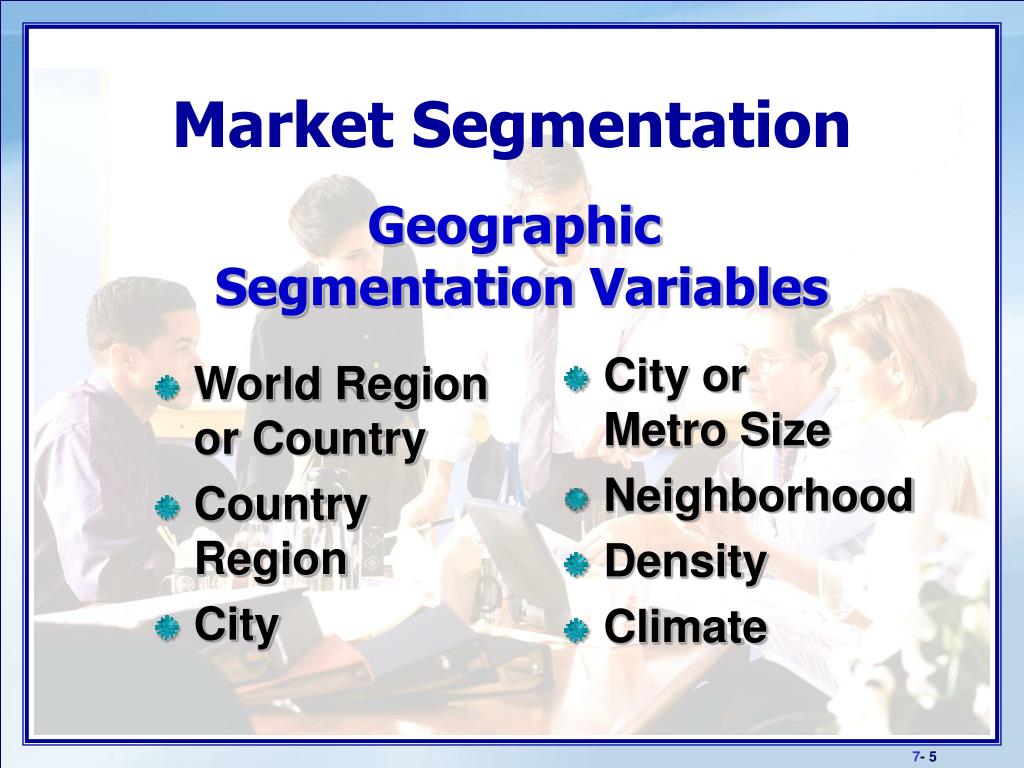 Market Segmentation

Geographic Segmentation Variables

World Region or Country

Country Region

City

City or Metro Size

Neighborhood

Density

Climate

7- 5